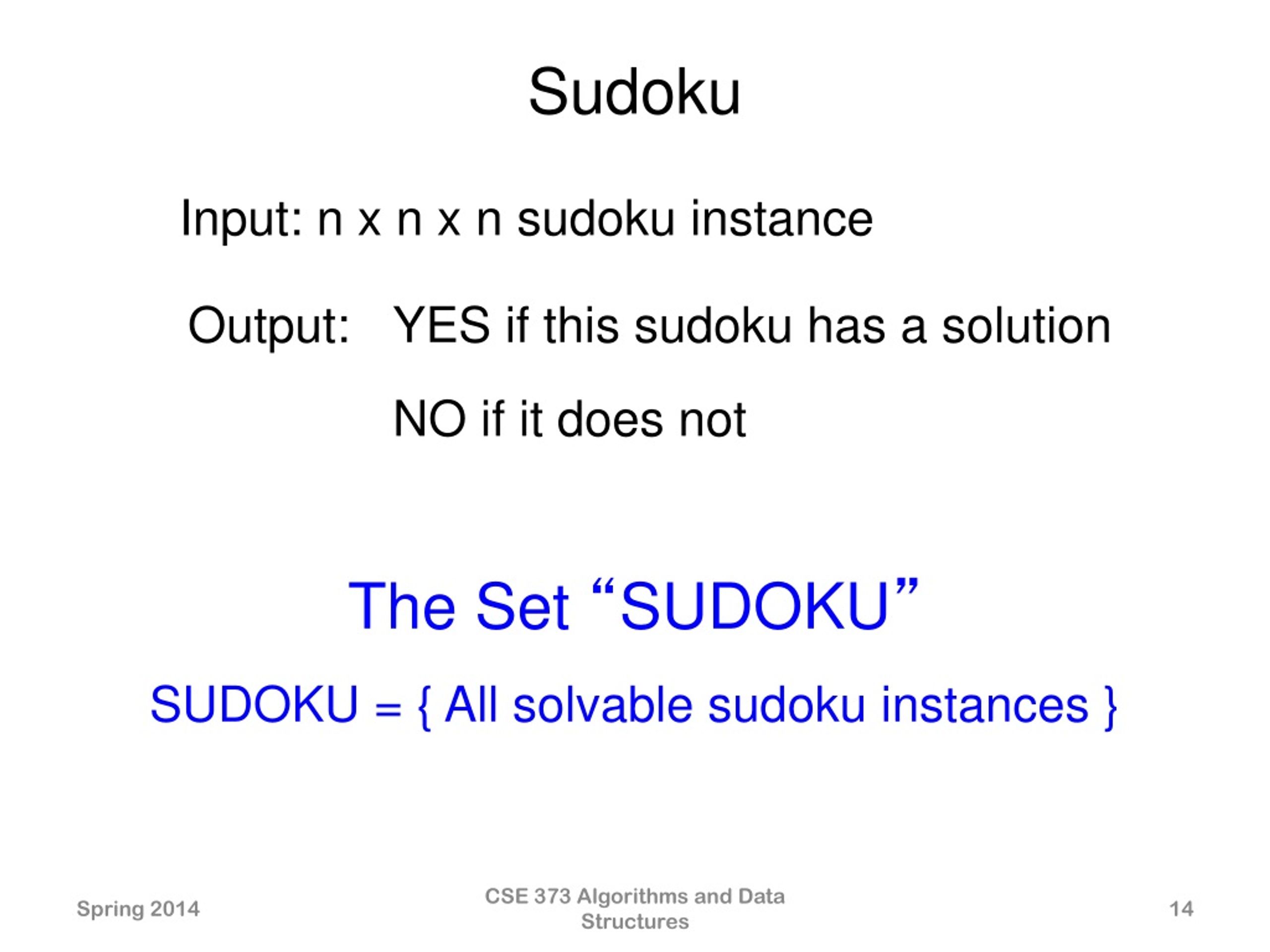 Sudoku

Input: n x n x n sudoku instance

Output: YES if this sudoku has a solution

NO if it does not

The Set “SUDOKU”

SUDOKU = { All solvable sudoku instances }

Spring 2014

CSE 373 Algorithms and Data Structures

14